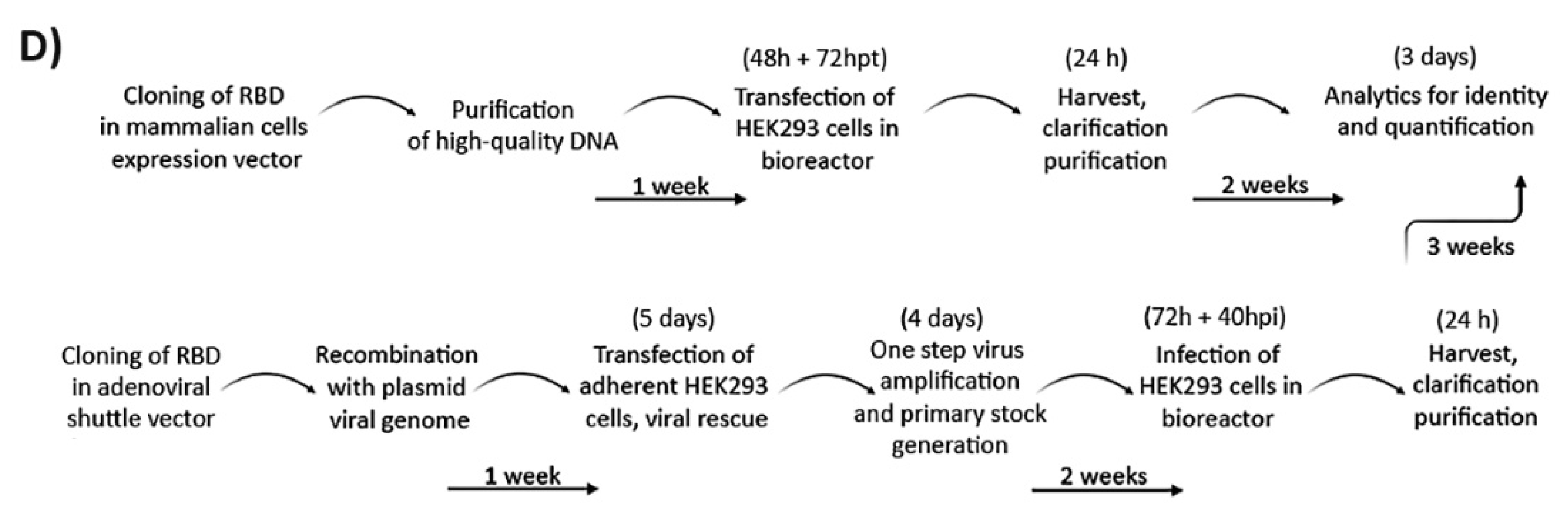 D)

Cloning of RBD in mammalian cells expression vector

Purification of high-quality DNA

(48h + 72hpt)
Transfection of HEK293 cells in bioreactor

(24 h)
Harvest, clarification purification

(3 days)
Analytics for identity and quantification

1 week

2 weeks

3 weeks

Cloning of RBD in adenoviral shuttle vector

Recombination with plasmid viral genome

(5 days)
Transfection of adherent HEK293 cells, viral rescue

(4 days)
One step virus amplification and primary stock generation

(72h + 40hpi)
Infection of HEK293 cells in bioreactor

(24 h)
Harvest, clarification purification

1 week

2 weeks